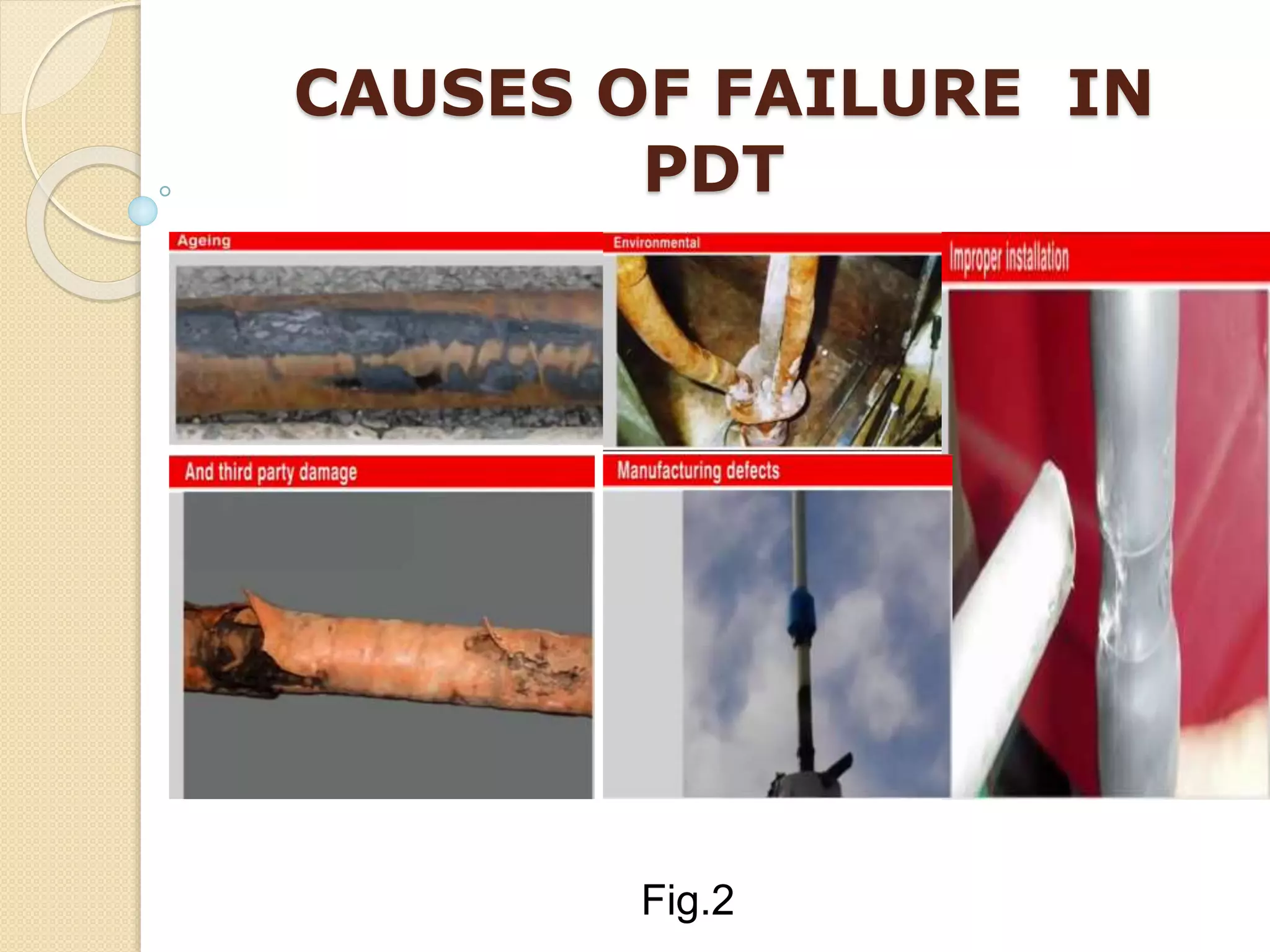 CAUSES OF FAILURE IN PDT

Ageing

Environmental

Improper installation

And third party damage

Manufacturing defects

Fig.2